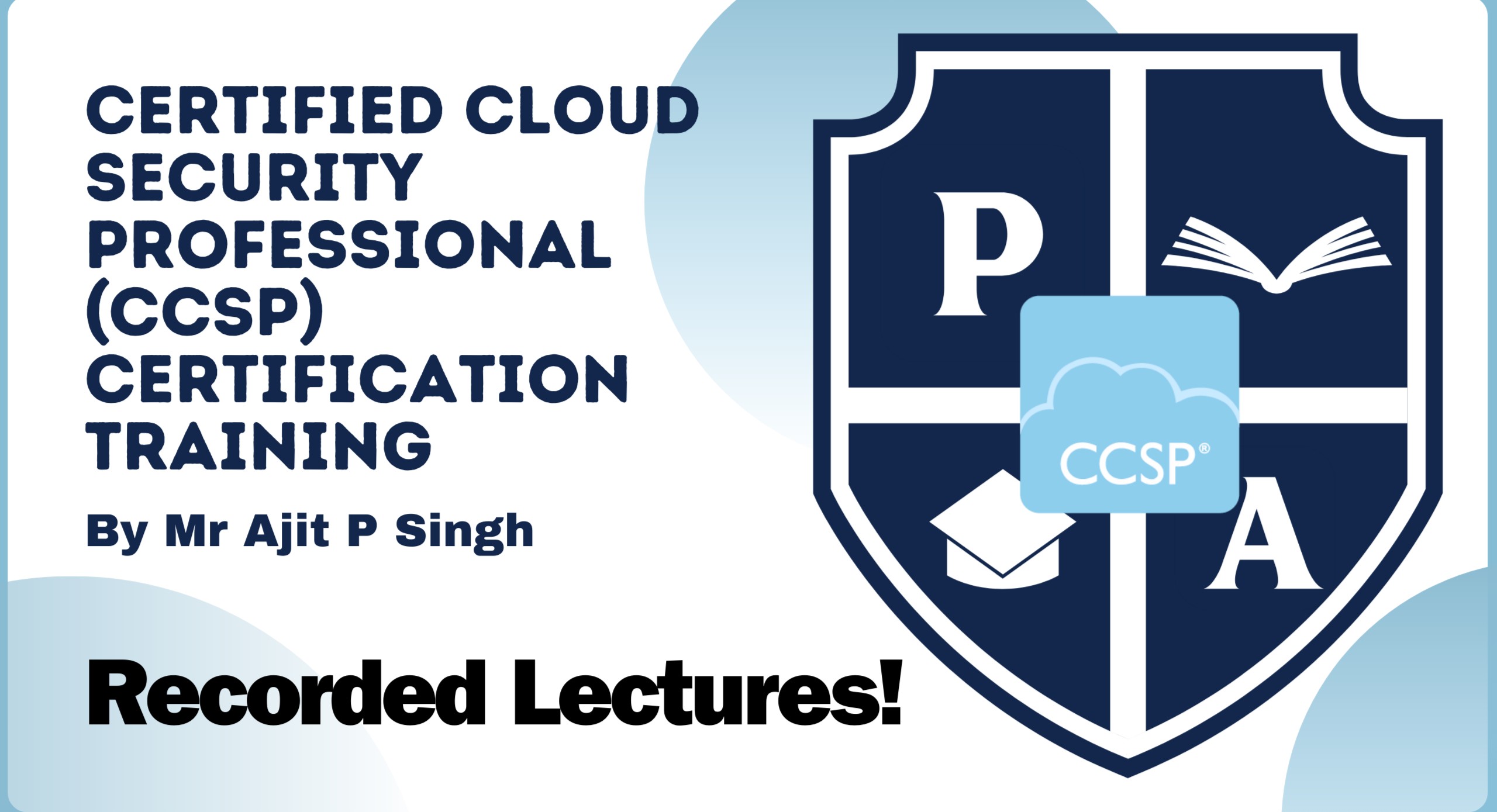 CERTIFIED CLOUD SECURITY PROFESSIONAL (CCSP) CERTIFICATION TRAINING

By Mr Ajit P Singh

Recorded Lectures!

P

CCSP®

A